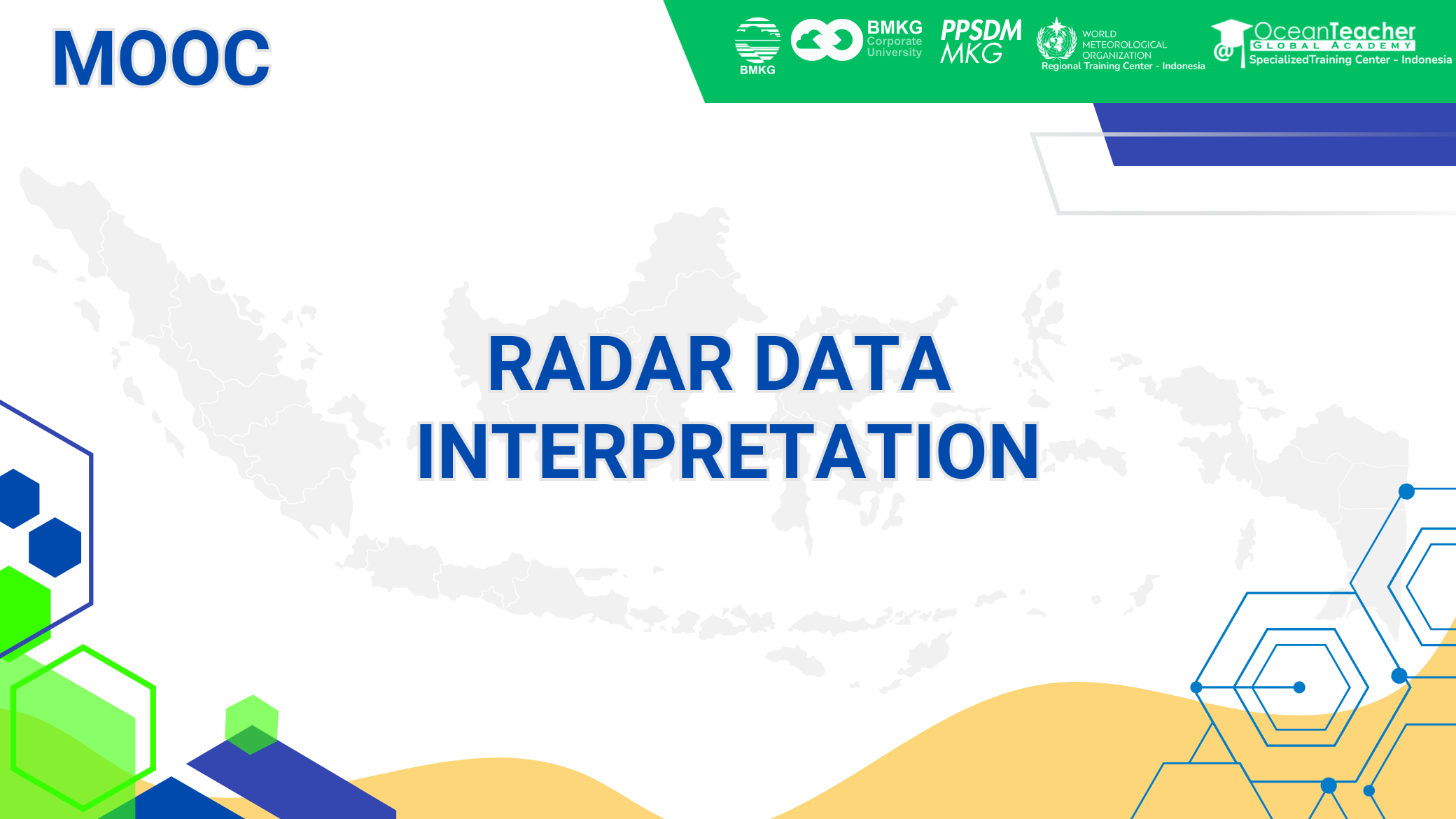 MOOC

BMKG

BMKG Corporate University

PPSDM MKG

WORLD METEOROLOGICAL ORGANIZATION
Regional Training Center - Indonesia

OceanTeacher GLOBAL ACADEMY
SpecializedTraining Center - Indonesia

RADAR DATA INTERPRETATION